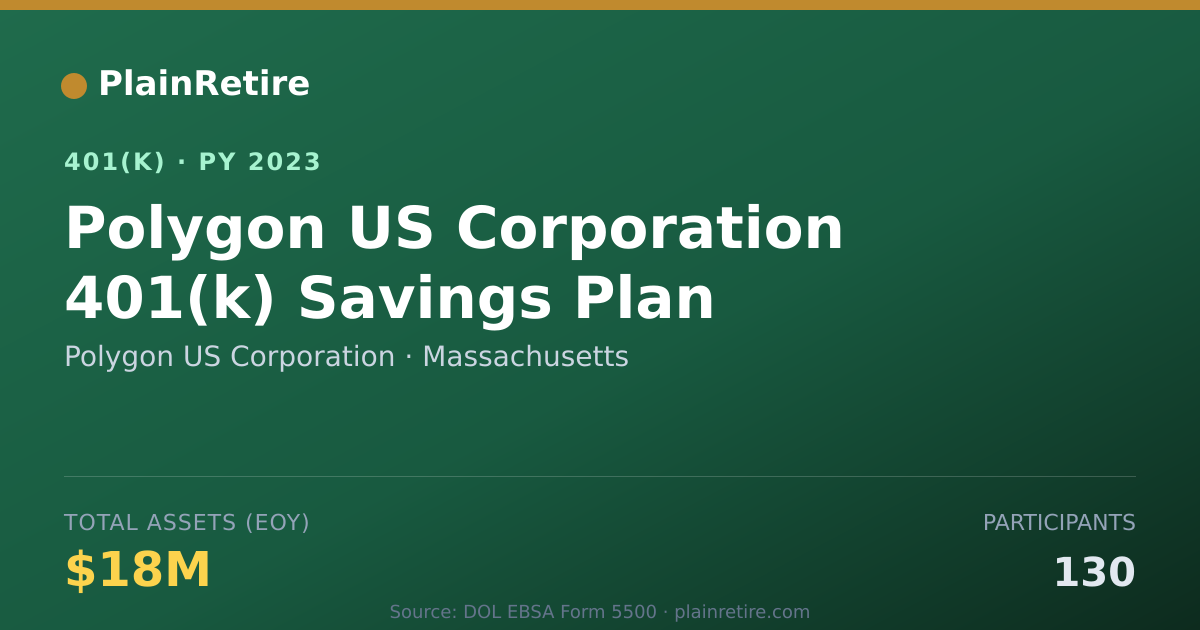 PlainRetire

401(K) · PY 2023

Polygon US Corporation 401(k) Savings Plan

Polygon US Corporation · Massachusetts

TOTAL ASSETS (EOY)

$18M

PARTICIPANTS

130

Source: DOL EBSA Form 5500 · plainretire.com